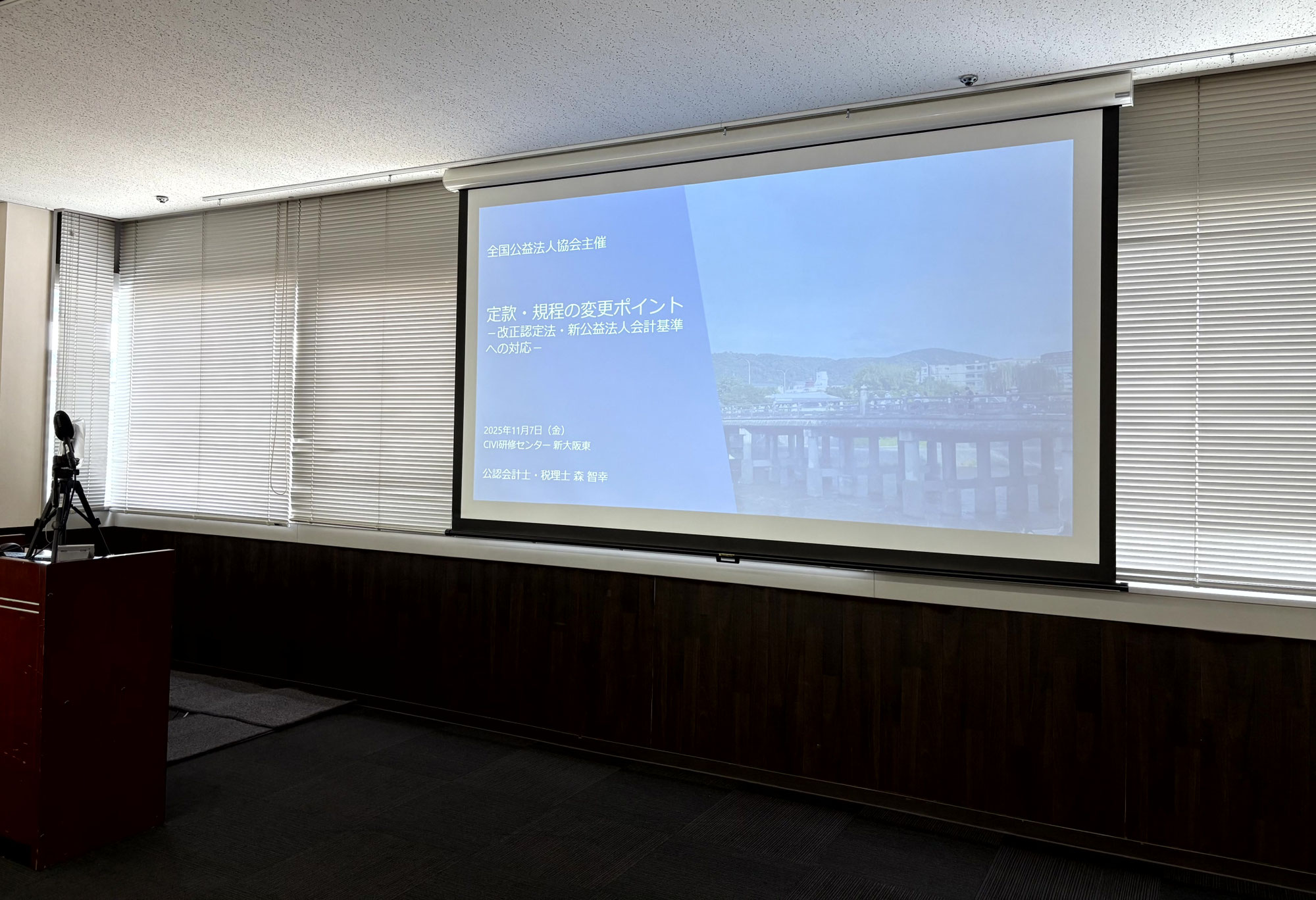 全国公益法人協会主催

定款・規程の変更ポイント
－改正認定法・新公益法人会計基準への対応－

2025年11月7日（金）
CIVI研修センター 新大阪東

公認会計士・税理士 森 智幸